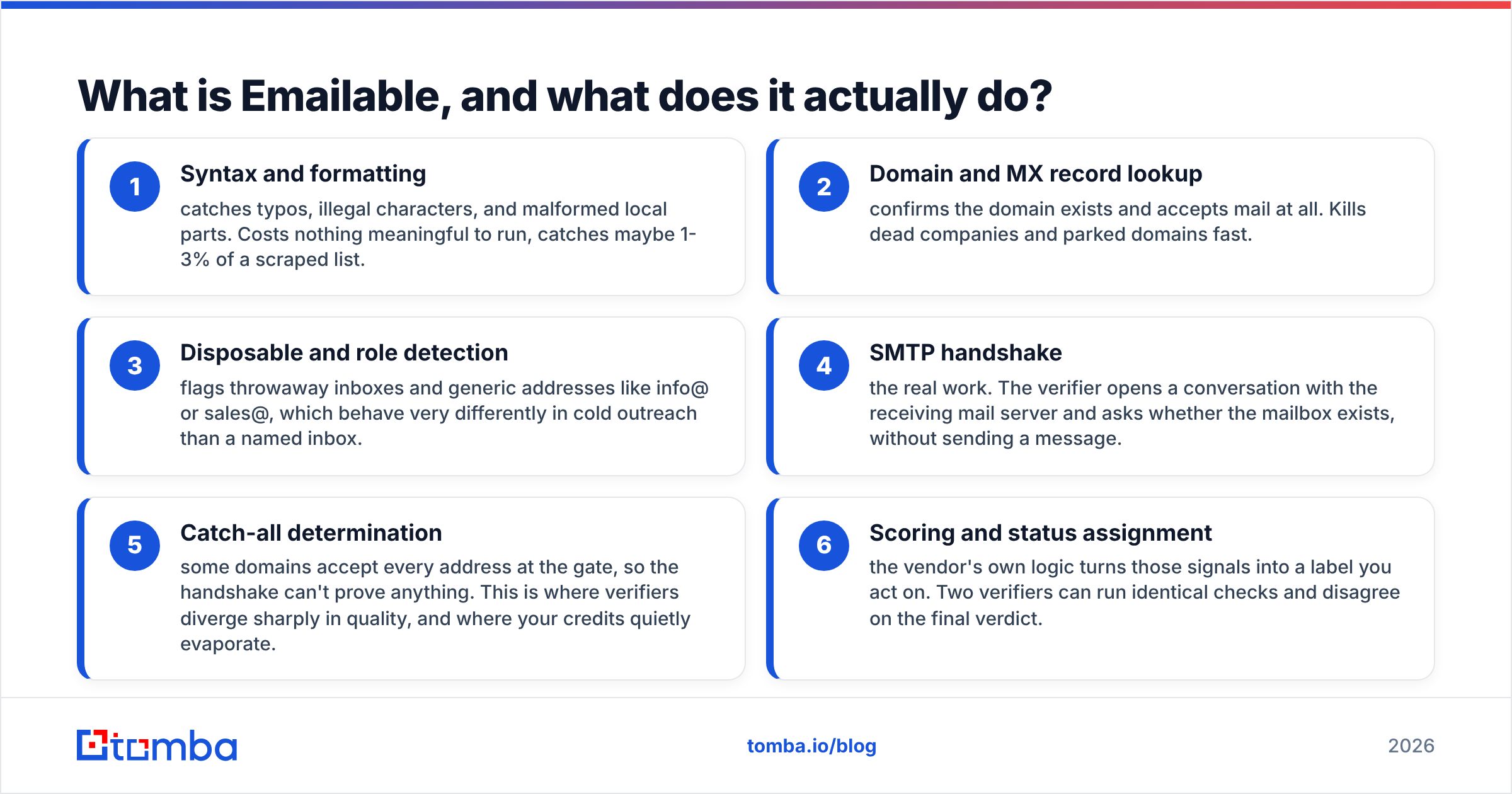 What is Emailable, and what does it actually do?

1

Syntax and formatting

catches typos, illegal characters, and malformed local parts. Costs nothing meaningful to run, catches maybe 1-3% of a scraped list.

2

Domain and MX record lookup

confirms the domain exists and accepts mail at all. Kills dead companies and parked domains fast.

3

Disposable and role detection

flags throwaway inboxes and generic addresses like info@ or sales@, which behave very differently in cold outreach than a named inbox.

4

SMTP handshake

the real work. The verifier opens a conversation with the receiving mail server and asks whether the mailbox exists, without sending a message.

5

Catch-all determination

some domains accept every address at the gate, so the handshake can't prove anything. This is where verifiers diverge sharply in quality, and where your credits quietly evaporate.

6

Scoring and status assignment

the vendor's own logic turns those signals into a label you act on. Two verifiers can run identical checks and disagree on the final verdict.

tomba

tomba.io/blog

2026